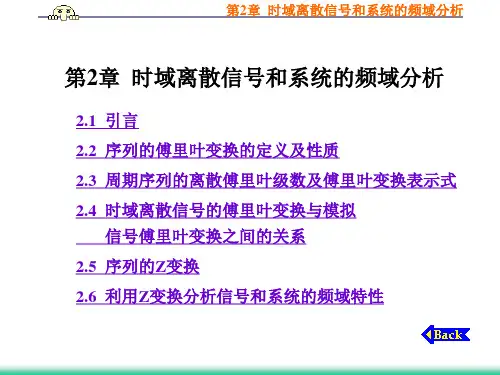 第2章 时域离散信号和系统的频域分析

第2章 时域离散信号和系统的频域分析

2.1 引言

2.2 序列的傅里叶变换的定义及性质

2.3 周期序列的离散傅里叶级数及傅里叶变换表示式

2.4 时域离散信号的傅里叶变换与模拟信号傅里叶变换之间的关系

2.5 序列的Z变换

2.6 利用Z变换分析信号和系统的频域特性

Back